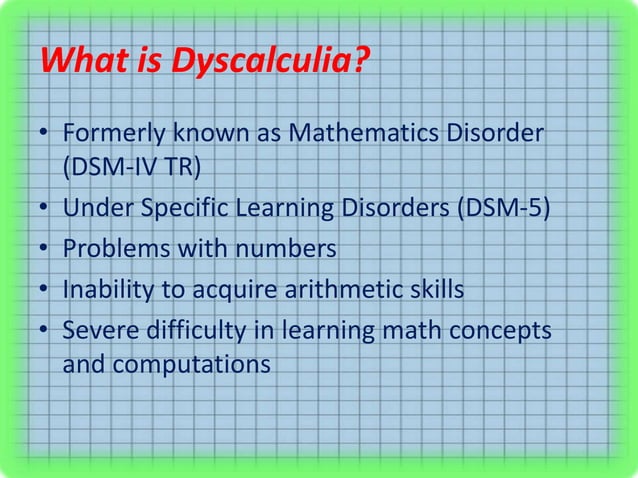 What is Dyscalculia?

• Formerly known as Mathematics Disorder (DSM-IV TR)
• Under Specific Learning Disorders (DSM-5)
• Problems with numbers
• Inability to acquire arithmetic skills
• Severe difficulty in learning math concepts and computations